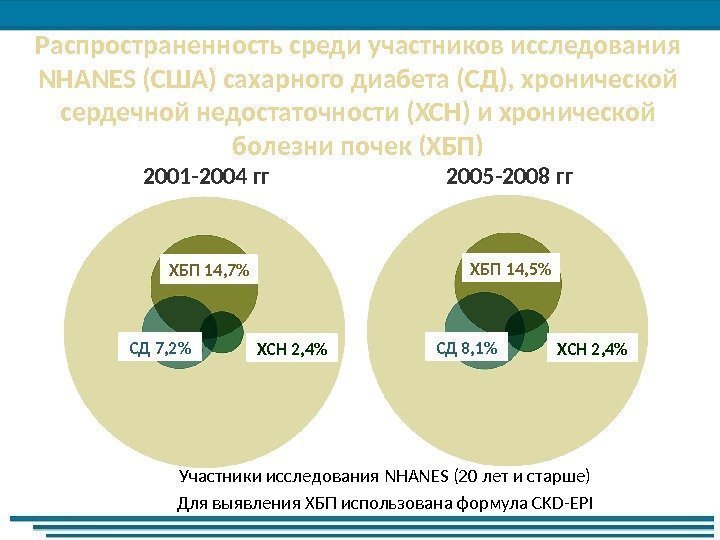 Распространенность среди участников исследования NHANES (США) сахарного диабета (СД), хронической сердечной недостаточности (ХСН) и хронической болезни почек (ХБП)

2001-2004 гг

ХБП 14,7%

СД 7,2%

ХСН 2,4%

2005-2008 гг

ХБП 14,5%

СД 8,1%

ХСН 2,4%

Участники исследования NHANES (20 лет и старше)

Для выявления ХБП использована формула CKD-EPI